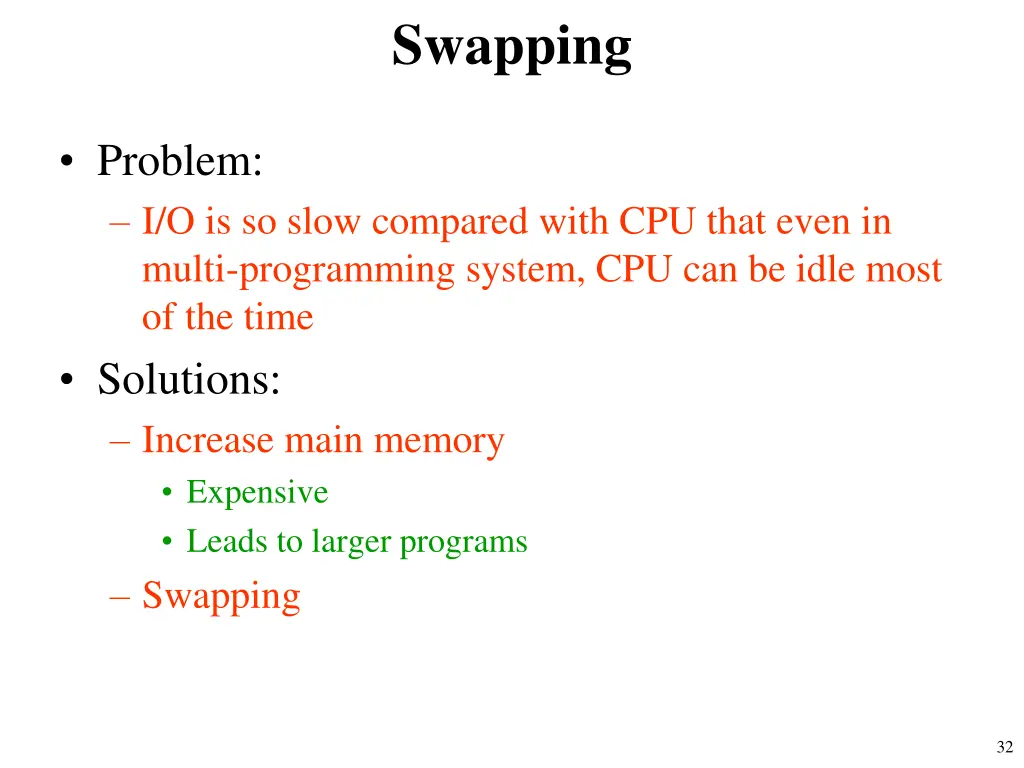 Swapping

• Problem:
– I/O is so slow compared with CPU that even in multi-programming system, CPU can be idle most of the time

• Solutions:
– Increase main memory
• Expensive
• Leads to larger programs
– Swapping

32